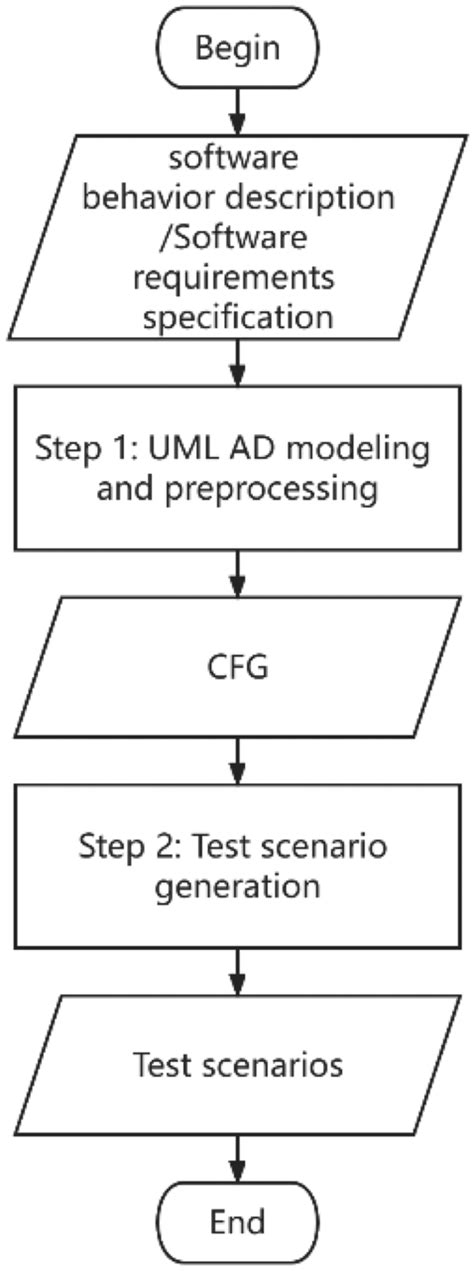 Begin

software behavior description /Software requirements specification

Step 1: UML AD modeling and preprocessing

CFG

Step 2: Test scenario generation

Test scenarios

End